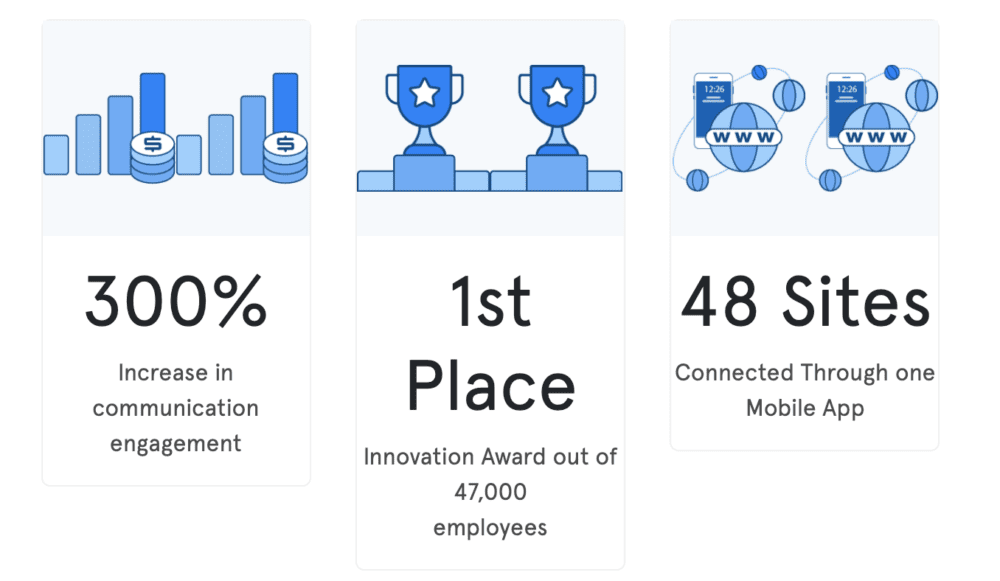 $ $

300%

Increase in communication engagement

1st Place

Innovation Award out of 47,000 employees

12:26 WWW 12:26 WWW

48 Sites

Connected Through one Mobile App